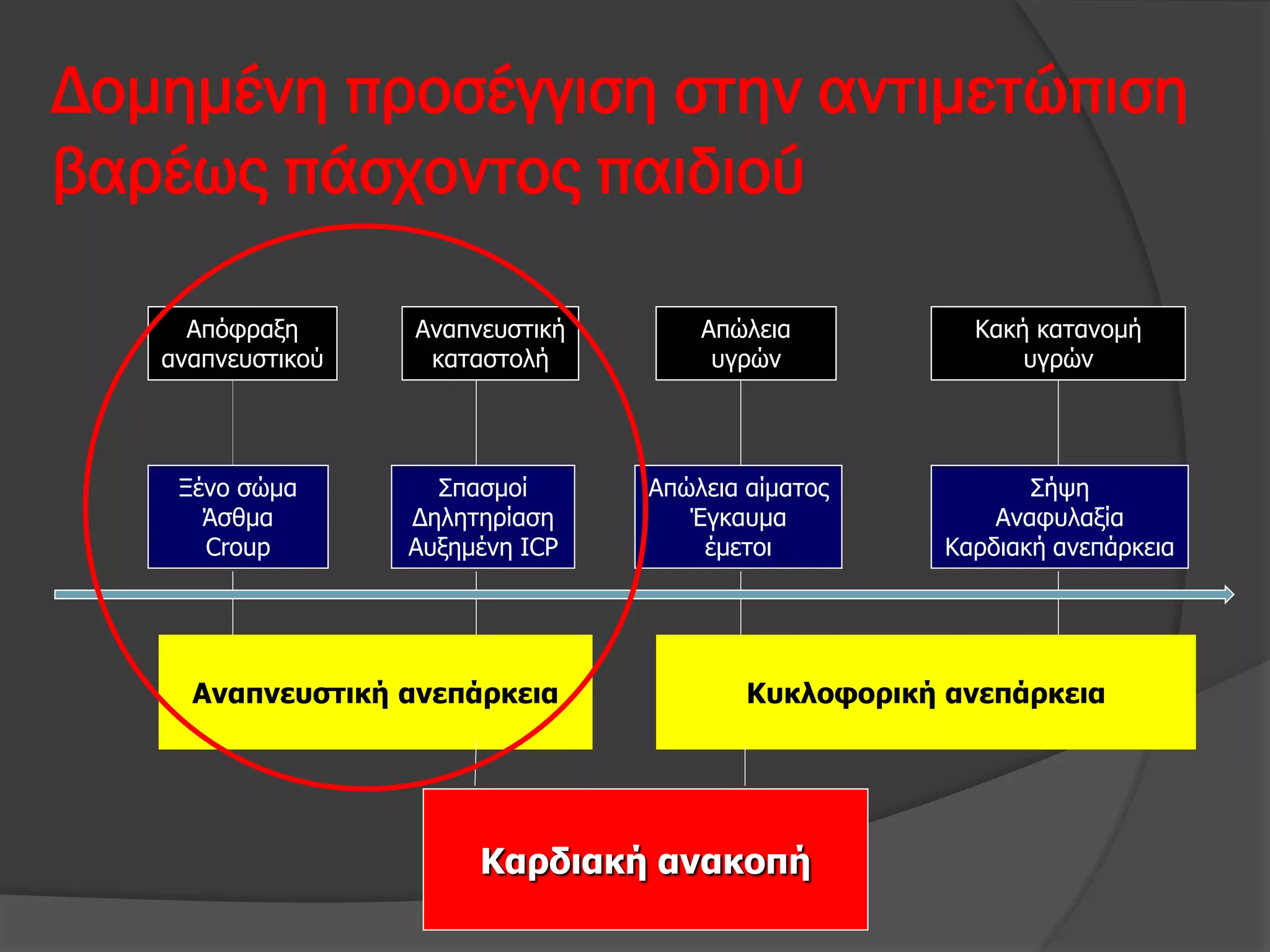 Δομημένη προσέγγιση στην αντιμετώπιση βαρέως πάσχοντος παιδιού

Απόφραξη αναπνευστικού

Αναπνευστική καταστολή

Απώλεια υγρών

Κακή κατανομή υγρών

Ξένο σώμα
Άσθμα
Croup

Σπασμοί
Δηλητηρίαση
Αυξημένη ICP

Απώλεια αίματος
Έγκαυμα
έμετοι

Σήψη
Αναφυλαξία
Καρδιακή ανεπάρκεια

Αναπνευστική ανεπάρκεια

Κυκλοφορική ανεπάρκεια

Καρδιακή ανακοπή